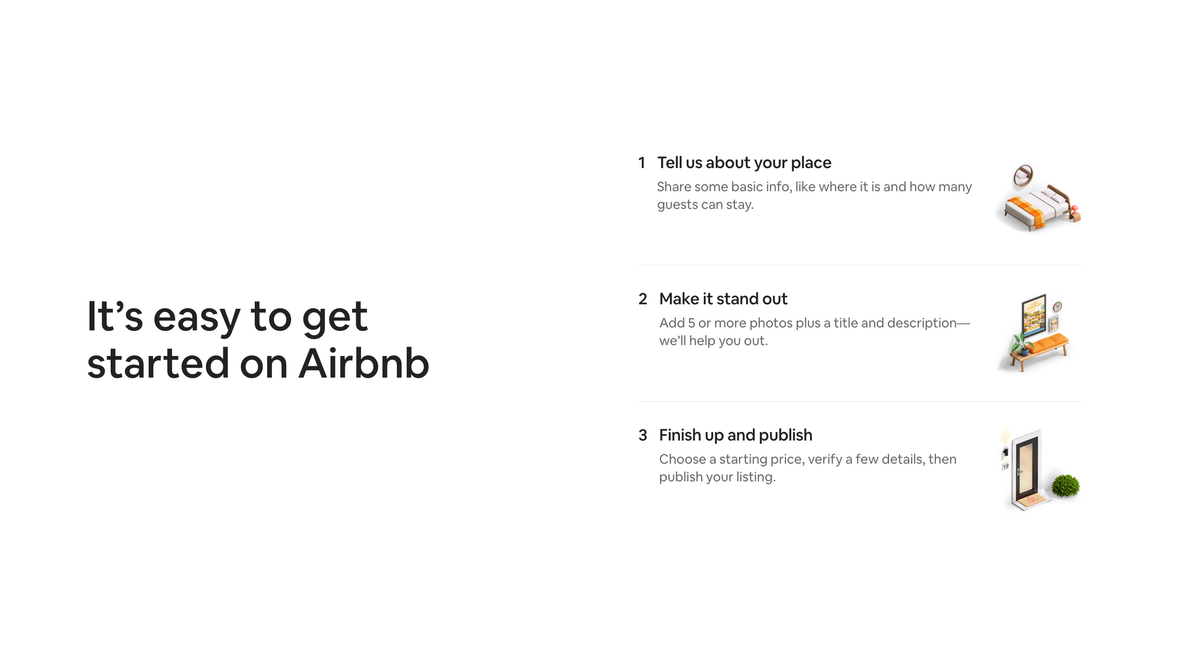 It’s easy to get started on Airbnb

1 Tell us about your place
Share some basic info, like where it is and how many guests can stay.

2 Make it stand out
Add 5 or more photos plus a title and description—we’ll help you out.

3 Finish up and publish
Choose a starting price, verify a few details, then publish your listing.